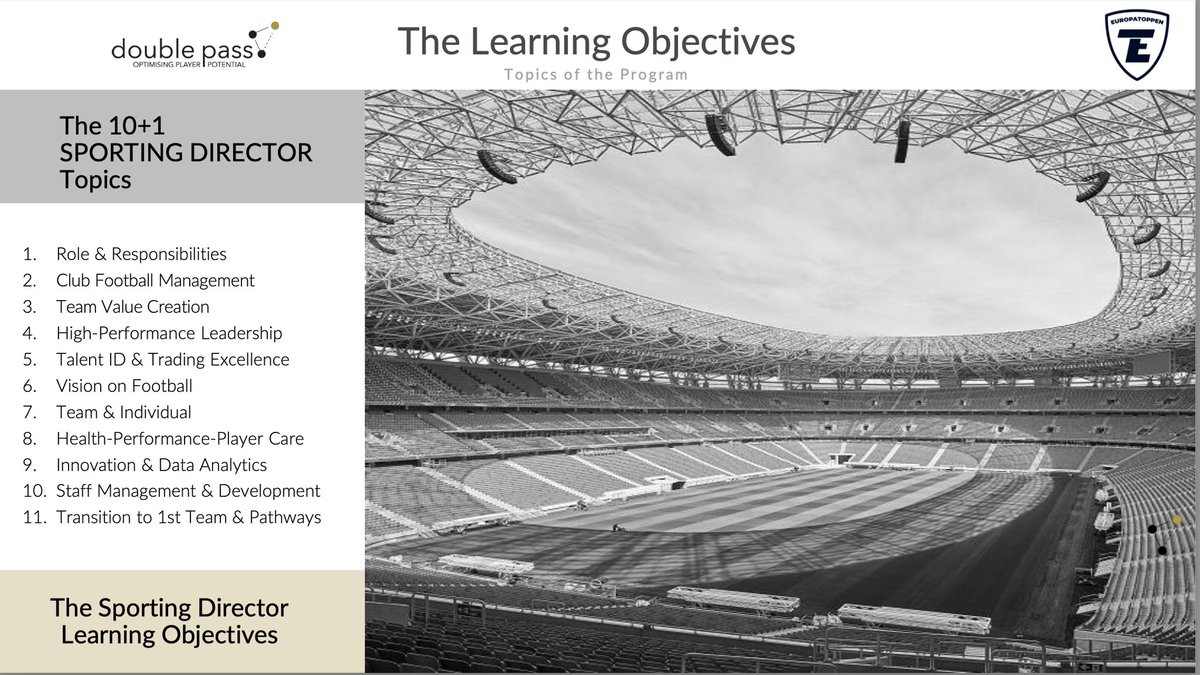 double pass
OPTIMISING PLAYER POTENTIAL

The Learning Objectives
Topics of the Program

EUROPATOPPEN
E

The 10+1
SPORTING DIRECTOR
Topics

1. Role & Responsibilities
2. Club Football Management
3. Team Value Creation
4. High-Performance Leadership
5. Talent ID & Trading Excellence
6. Vision on Football
7. Team & Individual
8. Health-Performance-Player Care
9. Innovation & Data Analytics
10. Staff Management & Development
11. Transition to 1st Team & Pathways

The Sporting Director
Learning Objectives